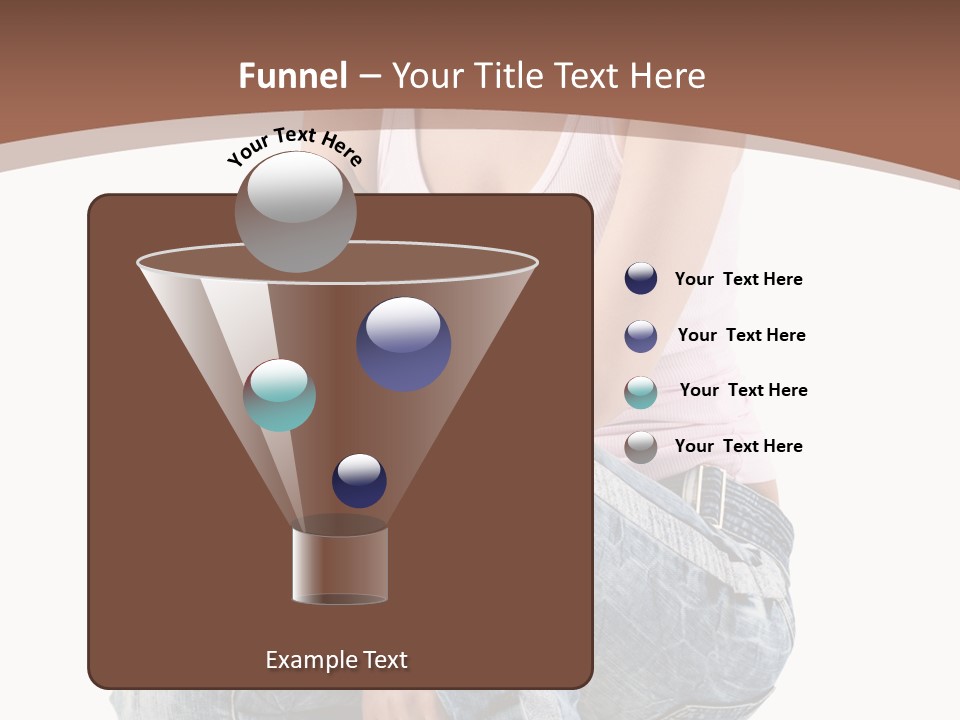 Funnel – Your Title Text Here

Your Text Here

Your Text Here

Your Text Here

Your Text Here

Your Text Here

Example Text